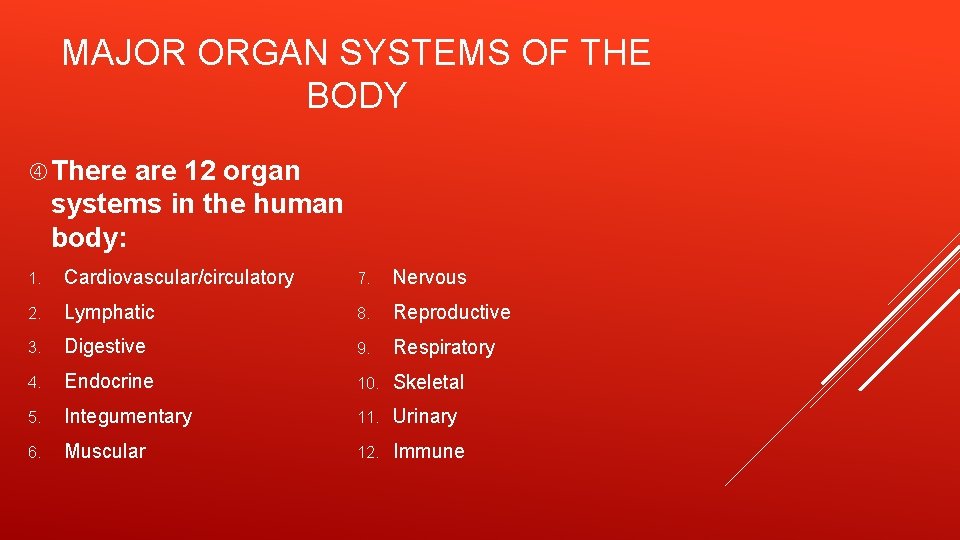 MAJOR ORGAN SYSTEMS OF THE BODY

There are 12 organ systems in the human body:

1. Cardiovascular/circulatory
2. Lymphatic
3. Digestive
4. Endocrine
5. Integumentary
6. Muscular

7. Nervous
8. Reproductive
9. Respiratory
10. Skeletal
11. Urinary
12. Immune